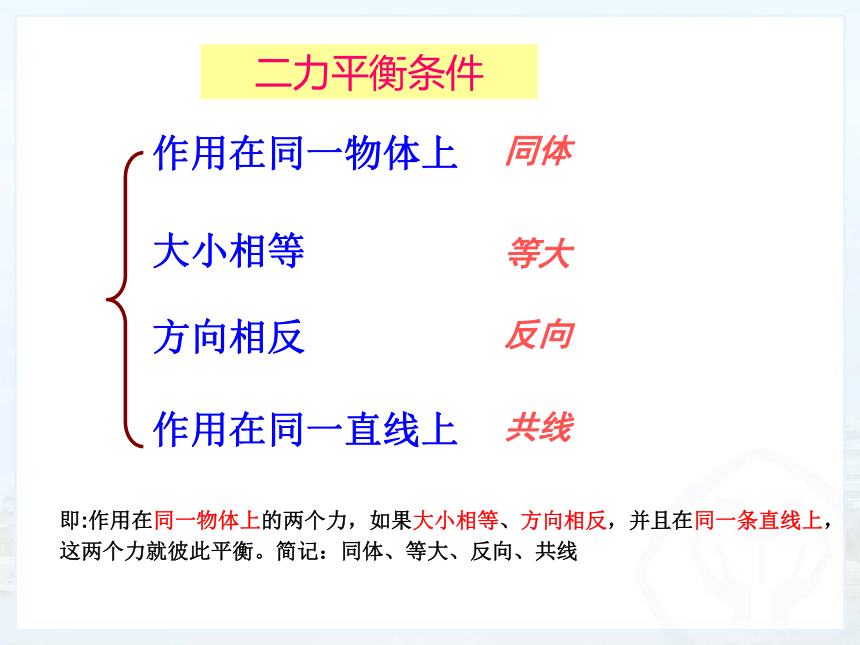 二力平衡条件

作用在同一物体上 同体

大小相等 等大

方向相反 反向

作用在同一直线上 共线

即:作用在同一物体上的两个力，如果大小相等、方向相反，并且在同一条直线上，这两个力就彼此平衡。简记：同体、等大、反向、共线